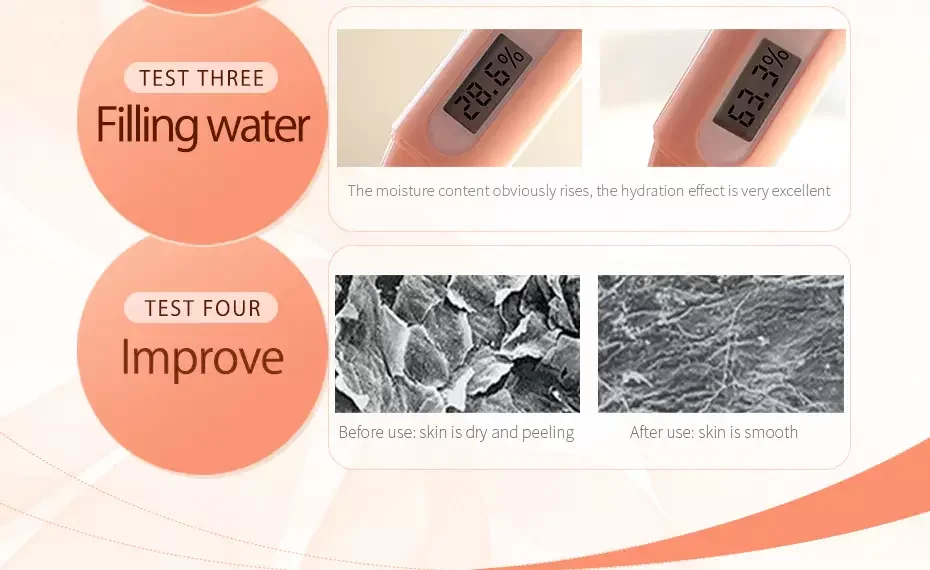 TEST THREE
Filling water

28.6%

63.3%

The moisture content obviously rises, the hydration effect is very excellent

TEST FOUR
Improve

Before use: skin is dry and peeling

After use: skin is smooth